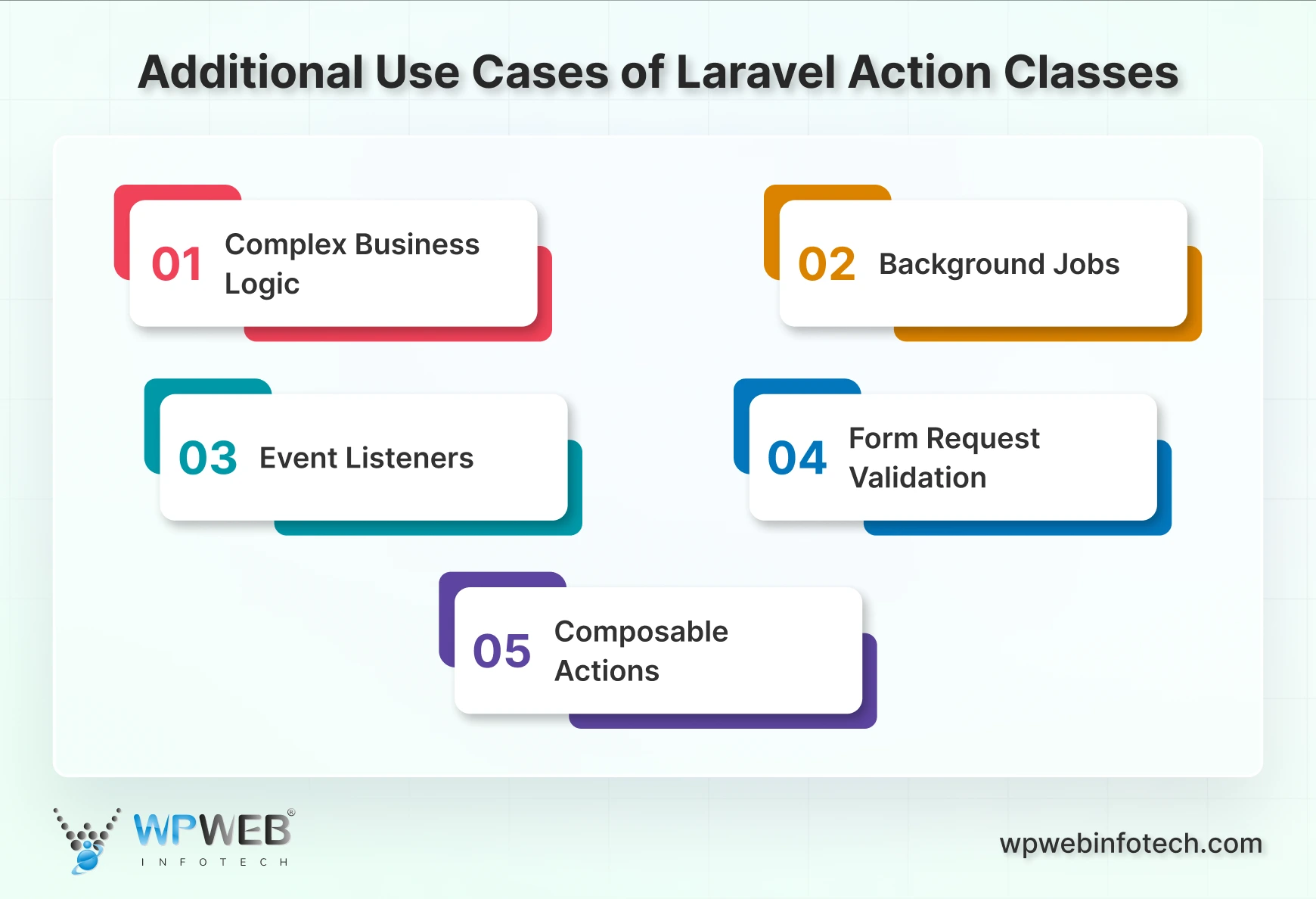 Additional Use Cases of Laravel Action Classes

01 Complex Business Logic

02 Background Jobs

03 Event Listeners

04 Form Request Validation

05 Composable Actions

WPWEB® INFOTECH

wpwebinfotech.com